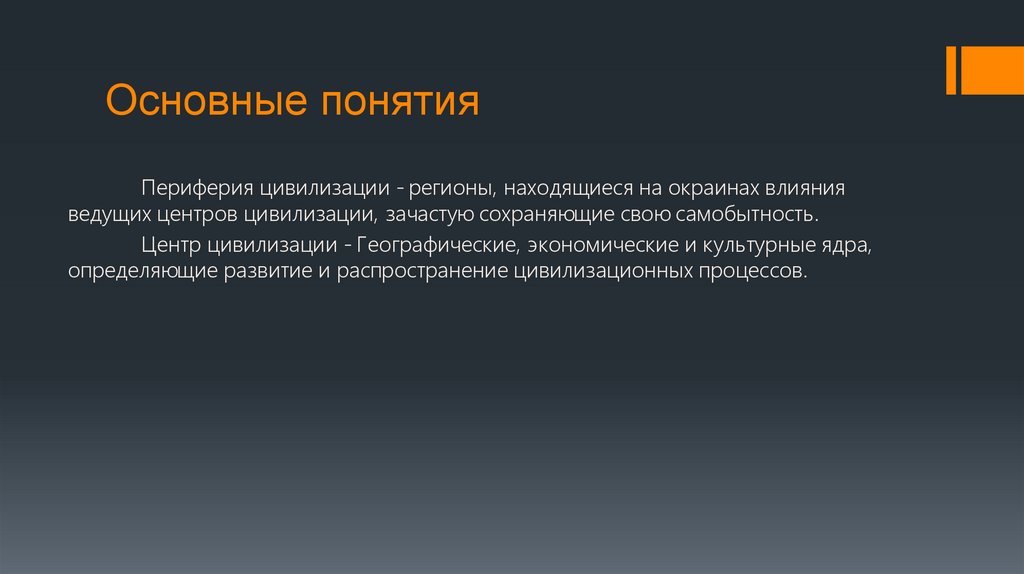 Основные понятия

Периферия цивилизации - регионы, находящиеся на окраинах влияния ведущих центров цивилизации, зачастую сохраняющие свою самобытность.

Центр цивилизации - Географические, экономические и культурные ядра, определяющие развитие и распространение цивилизационных процессов.